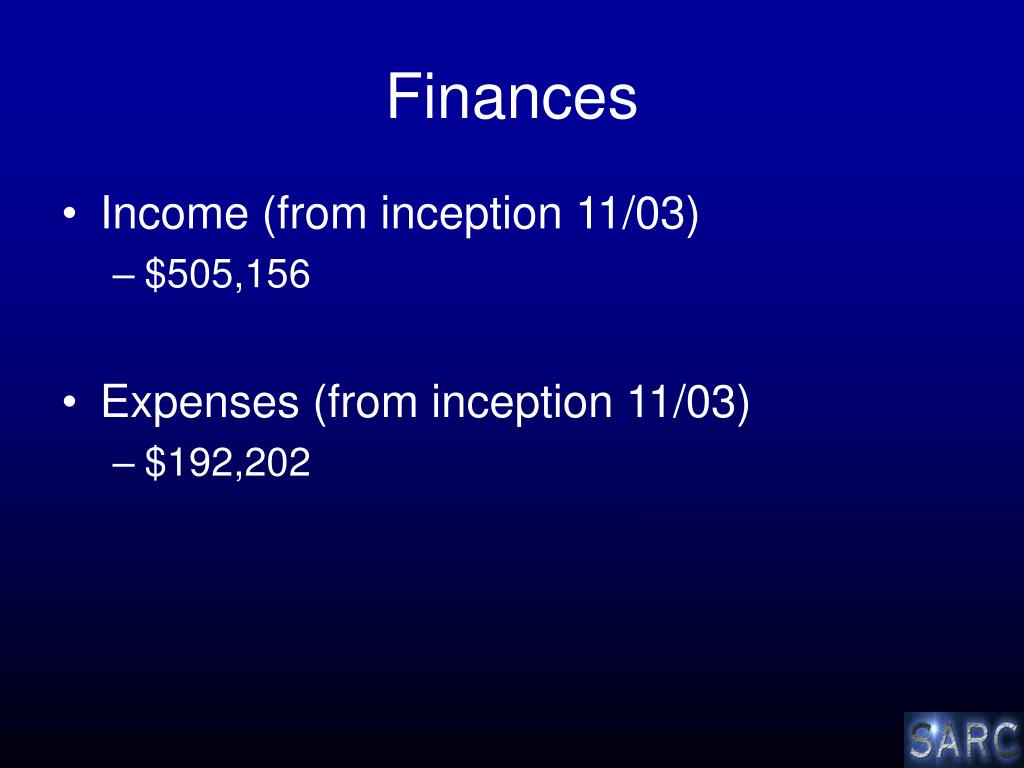 Finances

• Income (from inception 11/03)
 – \$505,156

• Expenses (from inception 11/03)
 – \$192,202

SARC